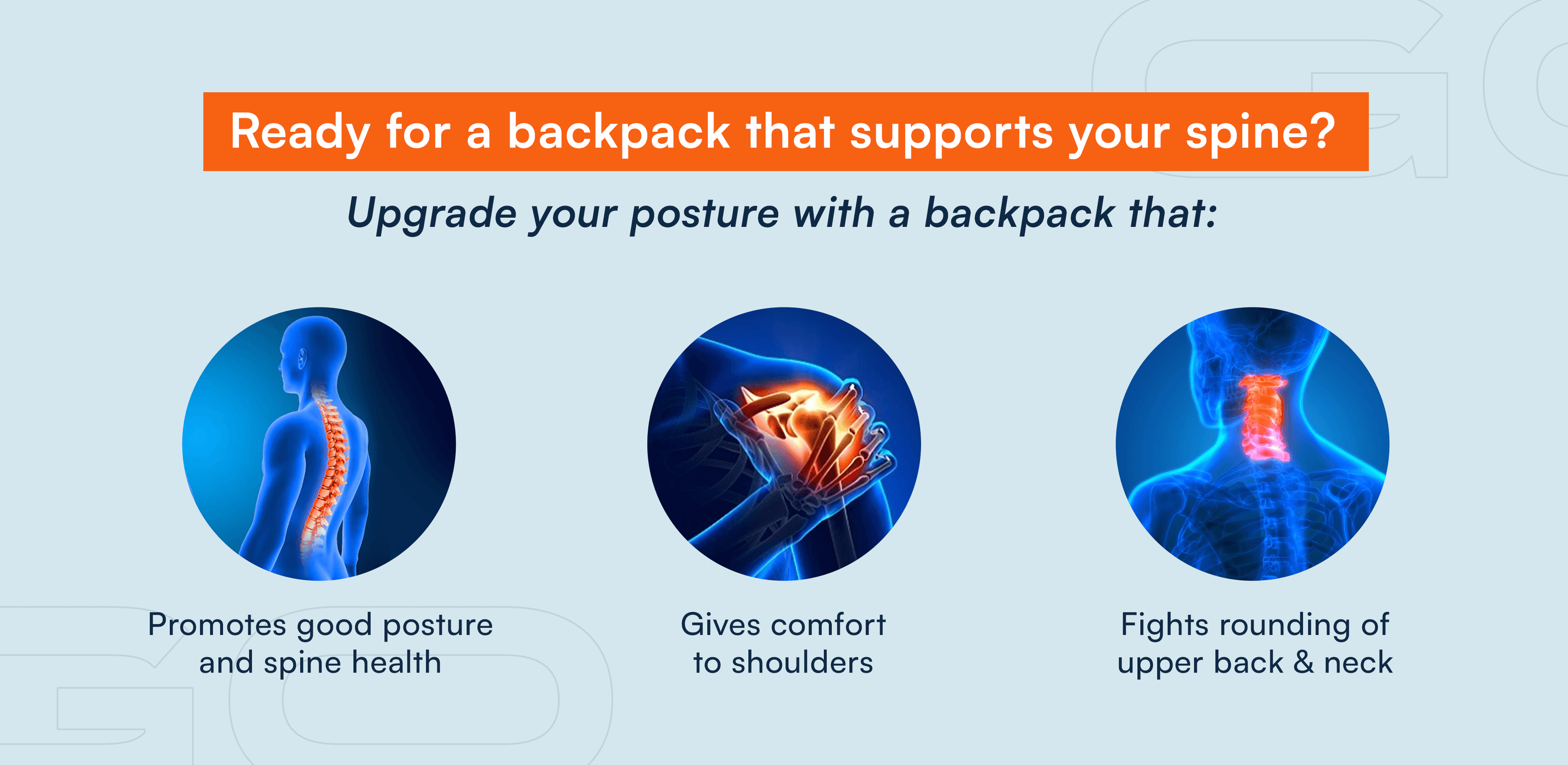 Ready for a backpack that supports your spine?

Upgrade your posture with a backpack that:

Promotes good posture and spine health

Gives comfort to shoulders

Fights rounding of upper back & neck